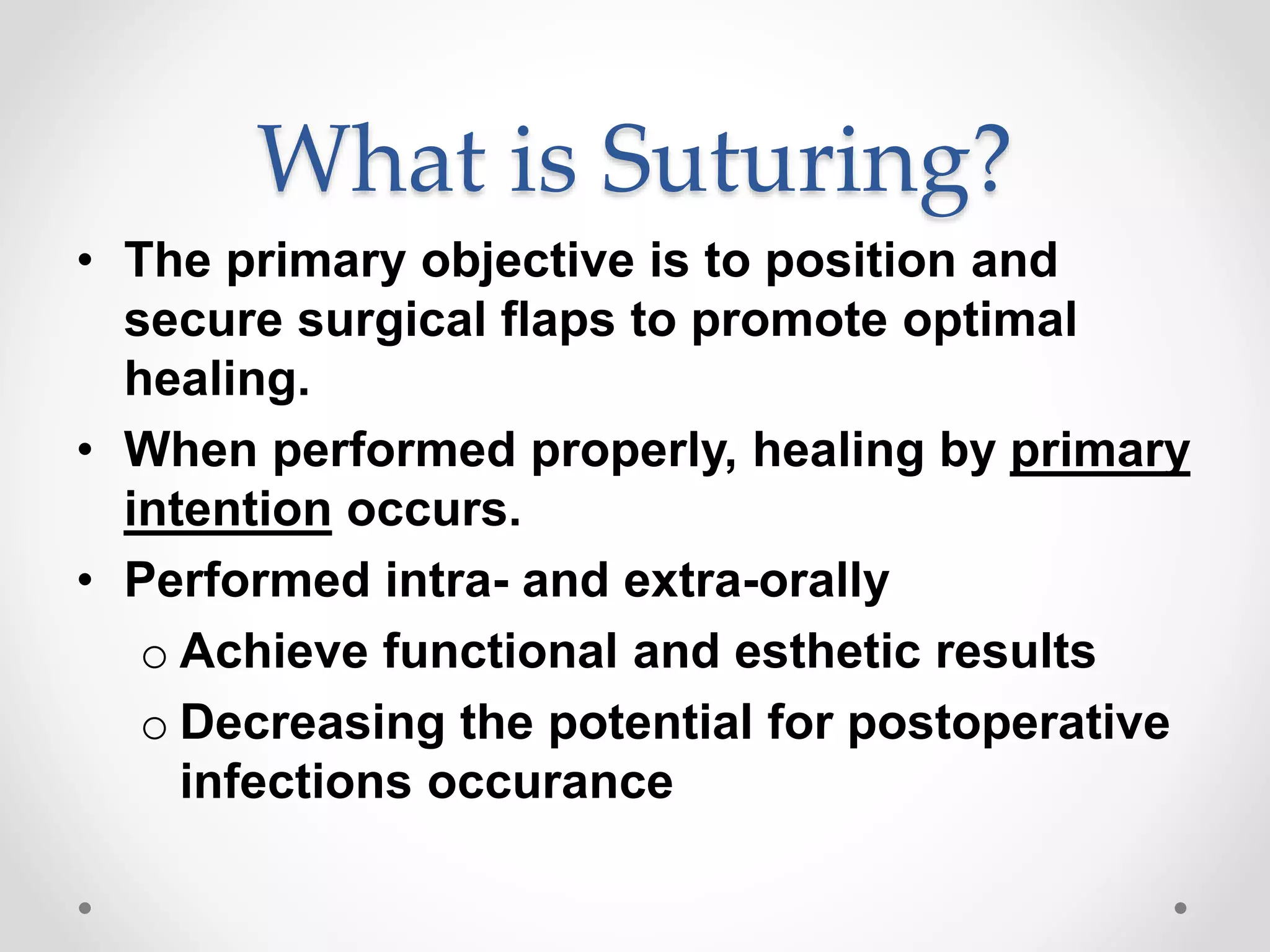 What is Suturing?

• The primary objective is to position and secure surgical flaps to promote optimal healing.

• When performed properly, healing by primary intention occurs.

• Performed intra- and extra-orally

o Achieve functional and esthetic results

o Decreasing the potential for postoperative infections occurance